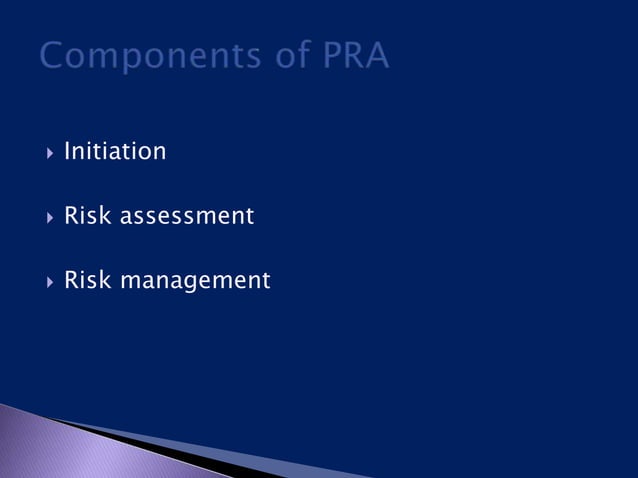 Components of PRA

Initiation

Risk assessment

Risk management